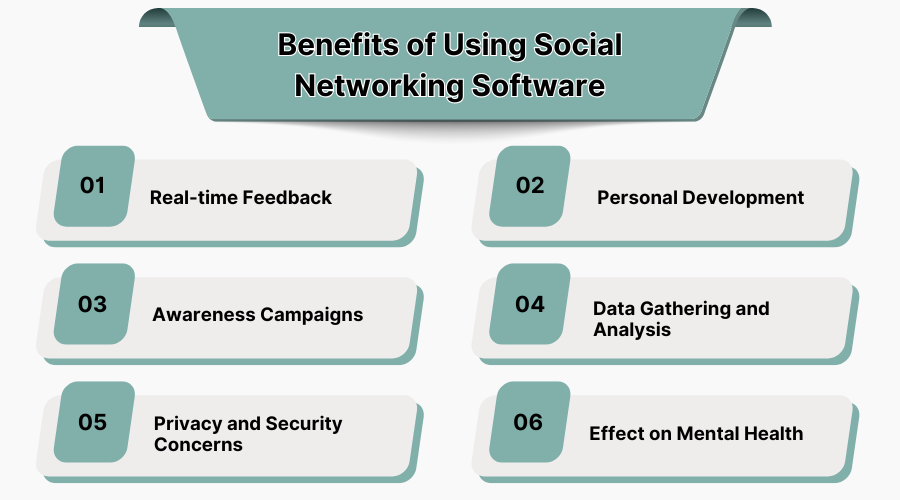 Benefits of Using Social Networking Software

01 Real-time Feedback

02 Personal Development

03 Awareness Campaigns

04 Data Gathering and Analysis

05 Privacy and Security Concerns

06 Effect on Mental Health